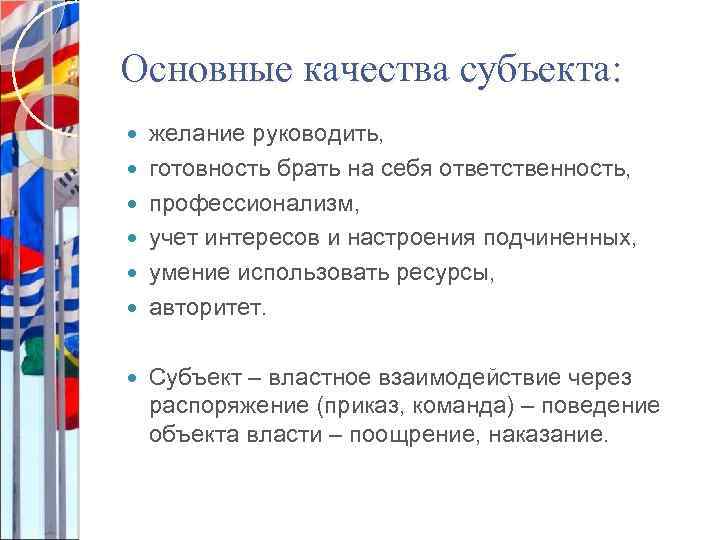 Основные качества субъекта:

- желание руководить,
- готовность брать на себя ответственность,
- профессионализм,
- учет интересов и настроения подчиненных,
- умение использовать ресурсы,
- авторитет.

- Субъект – властное взаимодействие через распоряжение (приказ, команда) – поведение объекта власти – поощрение, наказание.